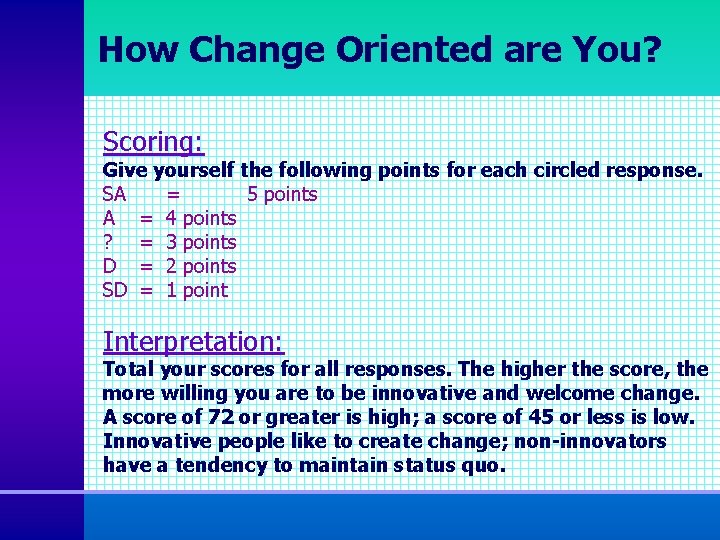 How Change Oriented are You?

Scoring:
Give yourself the following points for each circled response.
SA = 5 points
A = 4 points
? = 3 points
D = 2 points
SD = 1 point

Interpretation:
Total your scores for all responses. The higher the score, the more willing you are to be innovative and welcome change. A score of 72 or greater is high; a score of 45 or less is low. Innovative people like to create change; non-innovators have a tendency to maintain status quo.